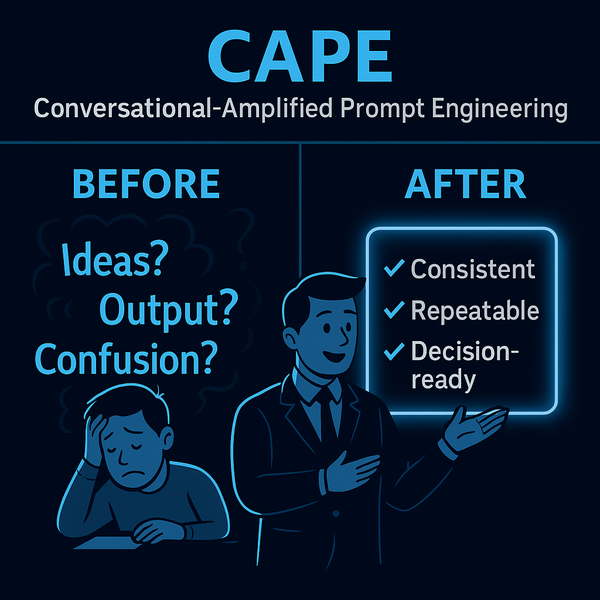 CAPE
Conversational-Amplified Prompt Engineering

BEFORE

Ideas?
Output?
Confusion?

AFTER

✓ Consistent
✓ Repeatable
✓ Decision-ready